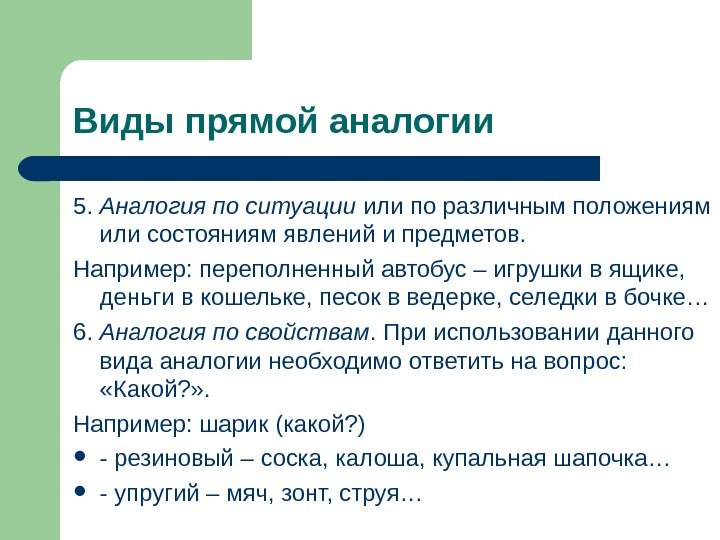 Виды прямой аналогии

5. Аналогия по ситуации или по различным положениям или состояниям явлений и предметов.

Например: переполненный автобус – игрушки в ящике, деньги в кошельке, песок в ведерке, селедки в бочке…

6. Аналогия по свойствам. При использовании данного вида аналогии необходимо ответить на вопрос: «Какой?».

Например: шарик (какой?)

- резиновый – соска, калоша, купальная шапочка…
- упругий – мяч, зонт, струя…